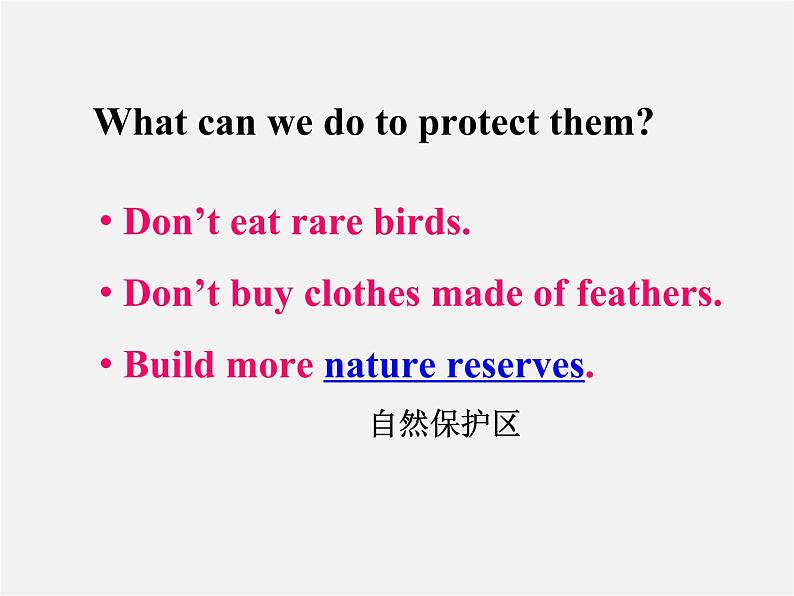 What can we do to protect them?

• Don’t eat rare birds.

• Don’t buy clothes made of feathers.

• Build more nature reserves.

自然保护区